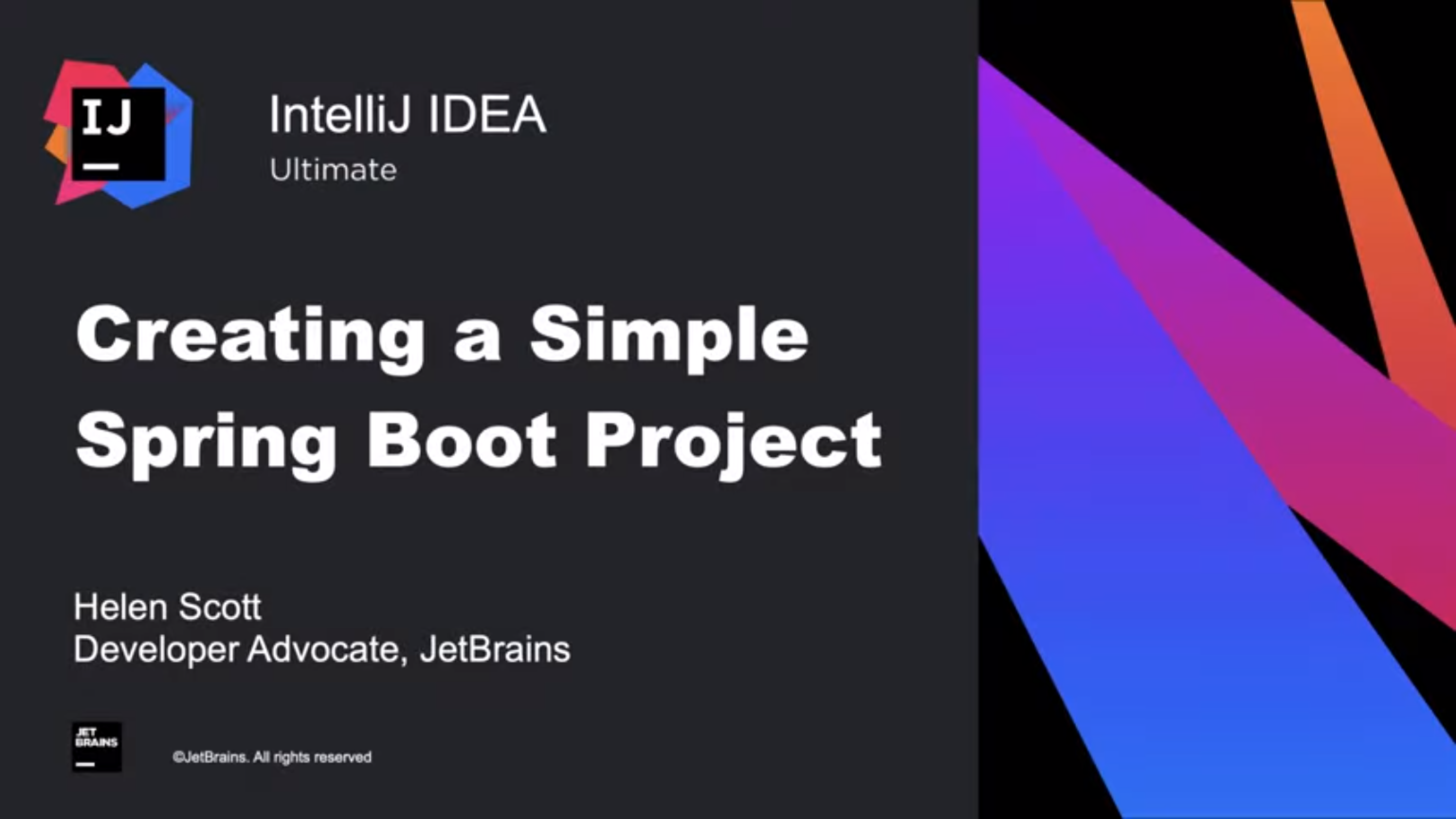 IJ

IntelliJ IDEA
Ultimate

Creating a Simple Spring Boot Project

Helen Scott
Developer Advocate, JetBrains

JET BRAINS

©JetBrains. All rights reserved